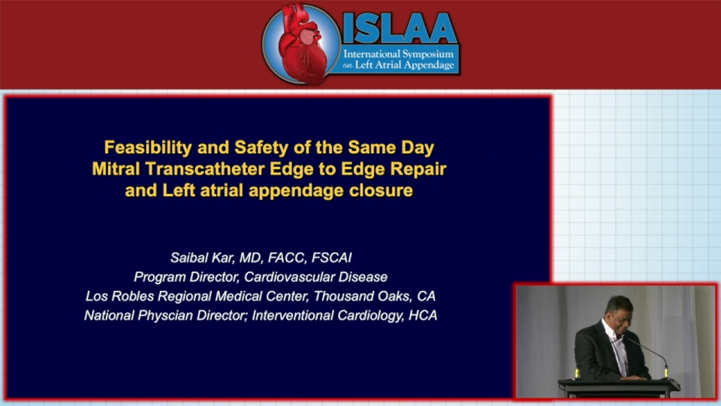 ISLAA
International Symposium on Left Atrial Appendage

Feasibility and Safety of the Same Day Mitral Transcatheter Edge to Edge Repair and Left atrial appendage closure

Saibal Kar, MD, FACC, FSCAI
Program Director, Cardiovascular Disease
Los Robles Regional Medical Center, Thousand Oaks, CA
National Physcian Director; Interventional Cardiology, HCA